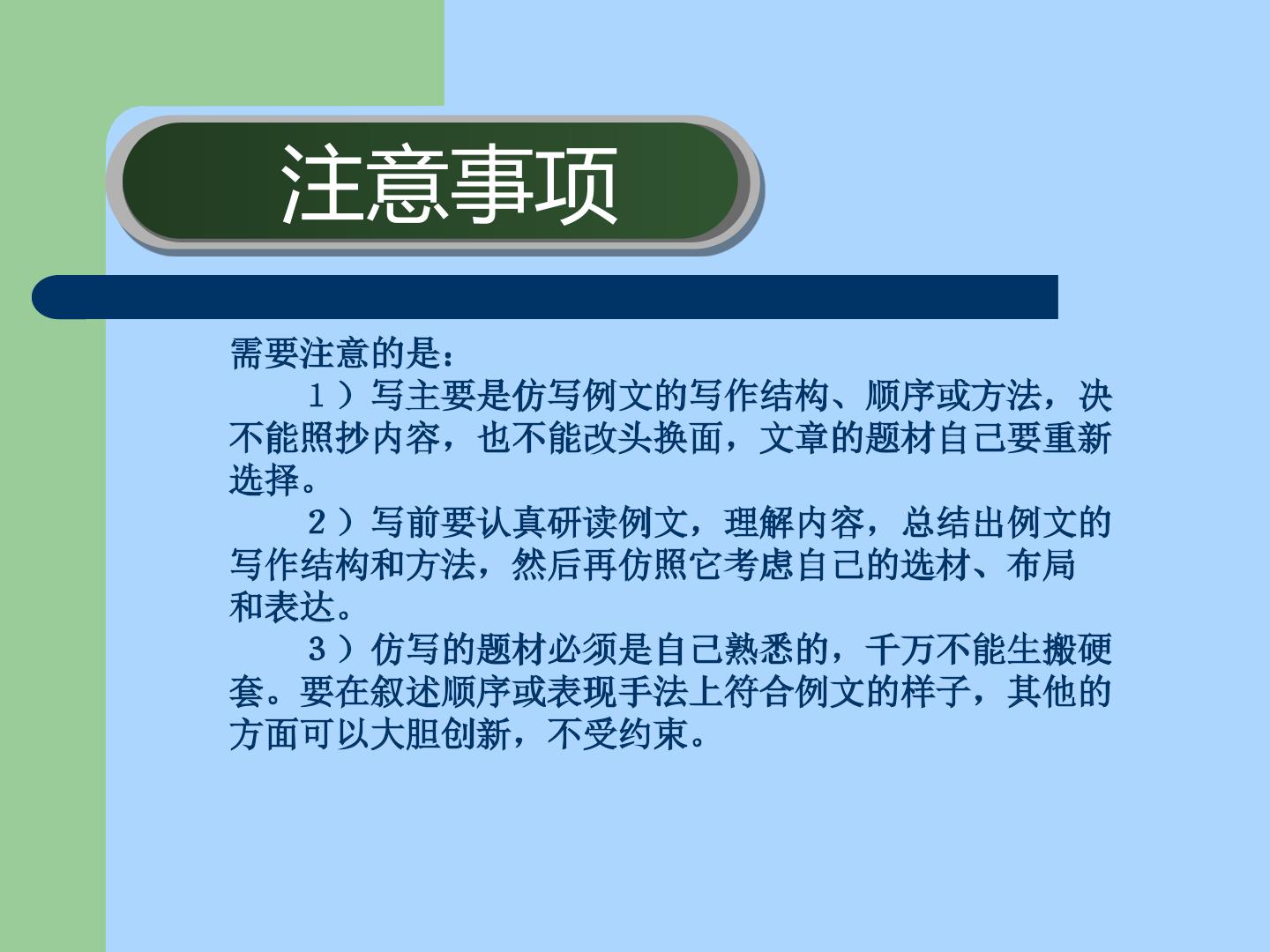 注意事项

需要注意的是：

1）写主要是仿写例文的写作结构、顺序或方法，决不能照抄内容，也不能改头换面，文章的题材自己要重新选择。

2）写前要认真研读例文，理解内容，总结出例文的写作结构和方法，然后再仿照它考虑自己的选材、布局和表达。

3）仿写的题材必须是自己熟悉的，千万不能生搬硬套。要在叙述顺序或表现手法上符合例文的样子，其他的方面可以大胆创新，不受约束。